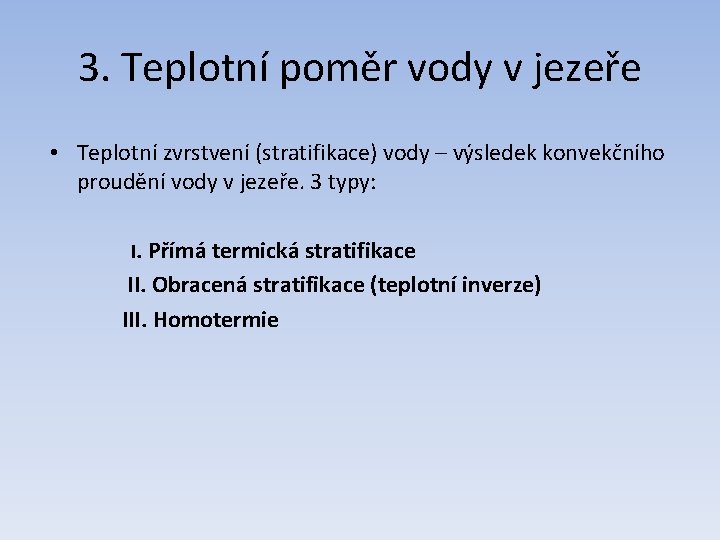 3. Teplotní poměr vody v jezeře

• Teplotní zvrstvení (stratifikace) vody – výsledek konvekčního proudění vody v jezeře. 3 typy:

I. Přímá termická stratifikace
II. Obracená stratifikace (teplotní inverze)
III. Homotermie